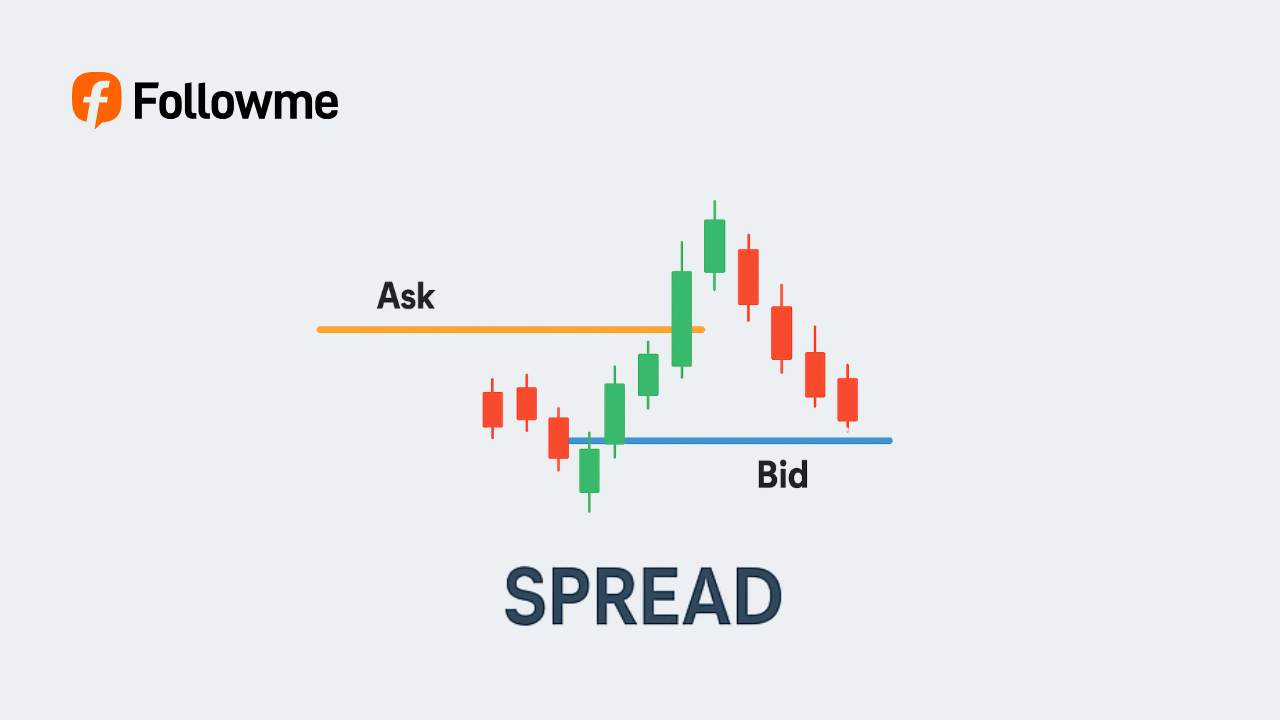 Followme

Ask

Bid

SPREAD